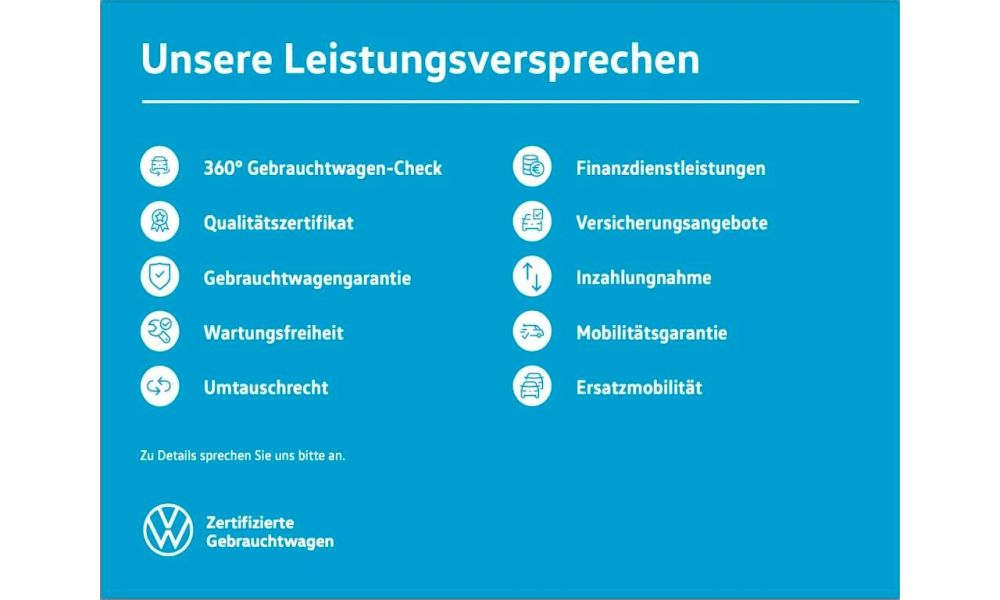 Unsere Leistungsversprechen

360° Gebrauchtwagen-Check

Qualitätszertifikat

Gebrauchtwagengarantie

Wartungsfreiheit

Umtauschrecht

Finanzdienstleistungen

Versicherungsangebote

Inzahlungnahme

Mobilitätsgarantie

Ersatzmobilität

Zu Details sprechen Sie uns bitte an.

Zertifizierte Gebrauchtwagen